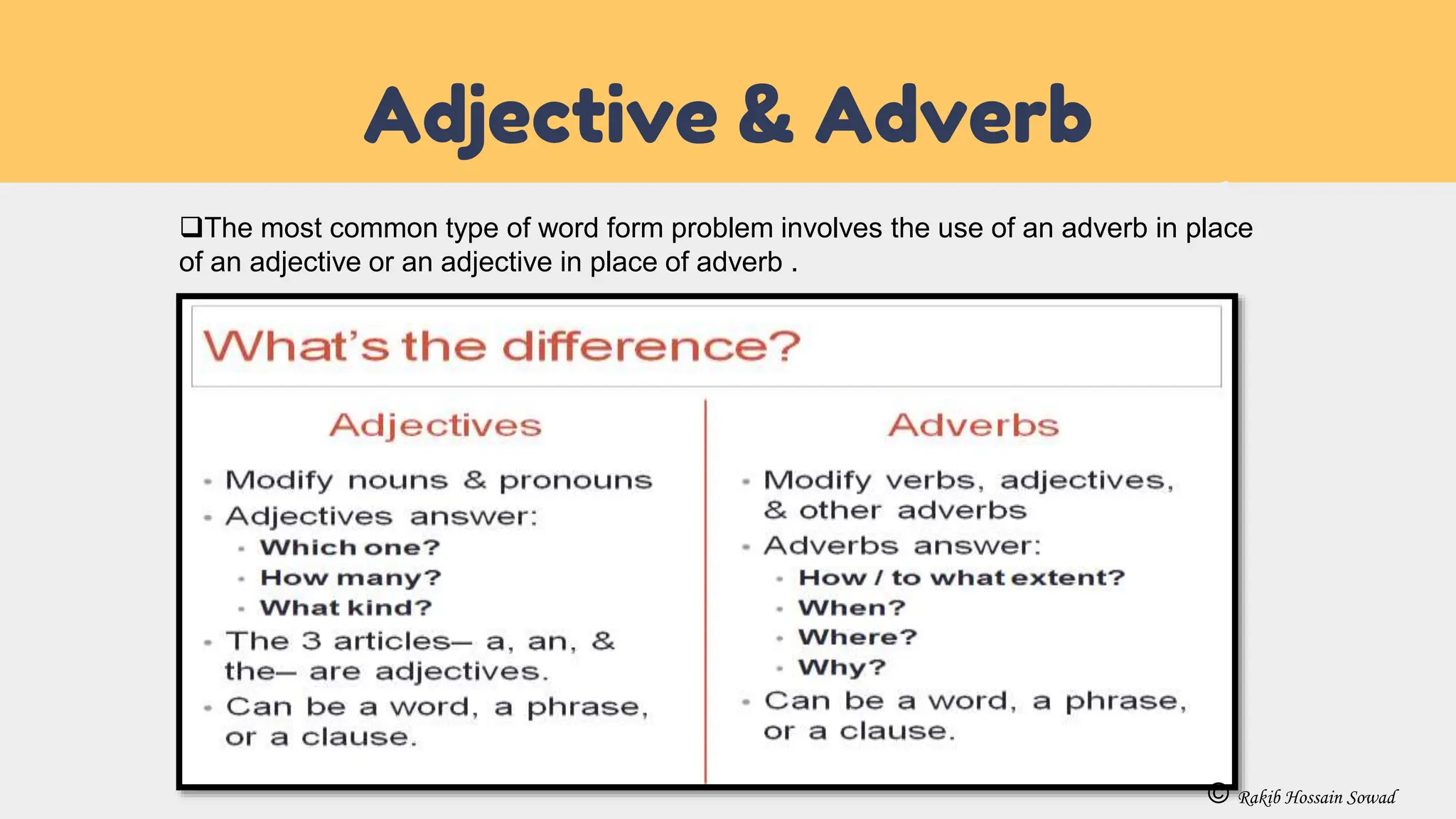 Adjective & Adverb

❑The most common type of word form problem involves the use of an adverb in place of an adjective or an adjective in place of adverb .

What's the difference?

Adjectives

- Modify nouns & pronouns
- Adjectives answer:
  - Which one?
  - How many?
  - What kind?
- The 3 articles— a, an, & the— are adjectives.
- Can be a word, a phrase, or a clause.

Adverbs

- Modify verbs, adjectives, & other adverbs
- Adverbs answer:
  - How / to what extent?
  - When?
  - Where?
  - Why?
- Can be a word, a phrase, or a clause.

© Rakib Hossain Sowad